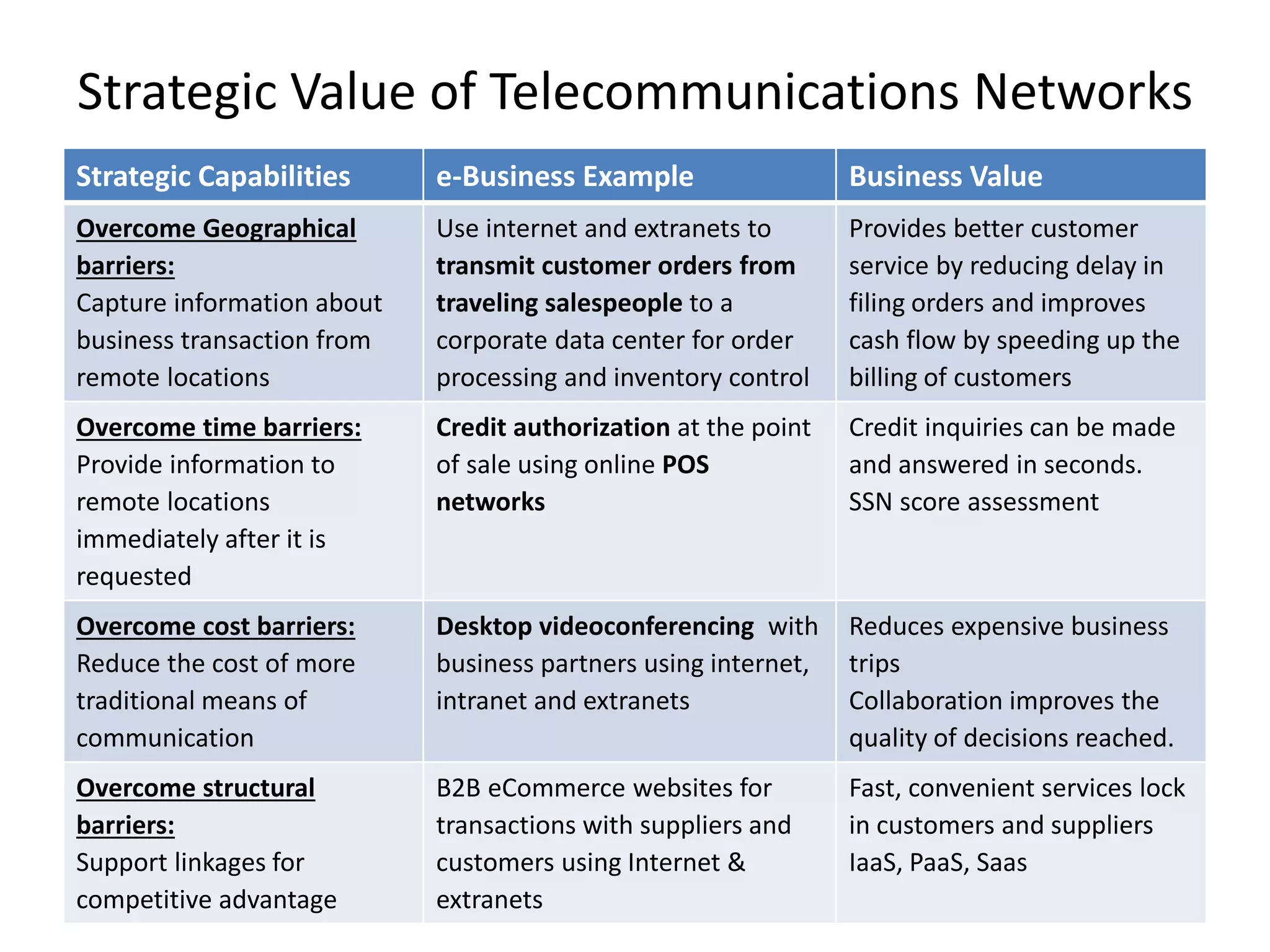 Strategic Value of Telecommunications Networks

| Strategic Capabilities | e-Business Example | Business Value |
|---|---|---|
| Overcome Geographical barriers: Capture information about business transaction from remote locations | Use internet and extranets to transmit customer orders from traveling salespeople to a corporate data center for order processing and inventory control | Provides better customer service by reducing delay in filing orders and improves cash flow by speeding up the billing of customers |
| Overcome time barriers: Provide information to remote locations immediately after it is requested | Credit authorization at the point of sale using online POS networks | Credit inquiries can be made and answered in seconds. SSN score assessment |
| Overcome cost barriers: Reduce the cost of more traditional means of communication | Desktop videoconferencing with business partners using internet, intranet and extranets | Reduces expensive business trips Collaboration improves the quality of decisions reached. |
| Overcome structural barriers: Support linkages for competitive advantage | B2B eCommerce websites for transactions with suppliers and customers using Internet & extranets | Fast, convenient services lock in customers and suppliers IaaS, PaaS, Saas |